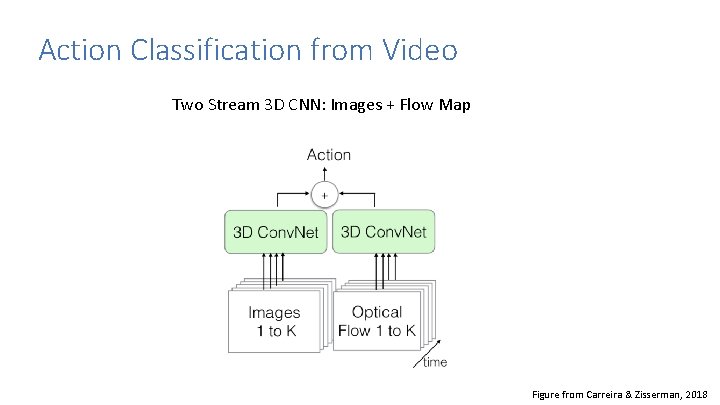 Action Classification from Video

Two Stream 3D CNN: Images + Flow Map

Action

+

3D ConvNet

3D ConvNet

Images 1 to K

Optical Flow 1 to K

time

Figure from Carreira & Zisserman, 2018